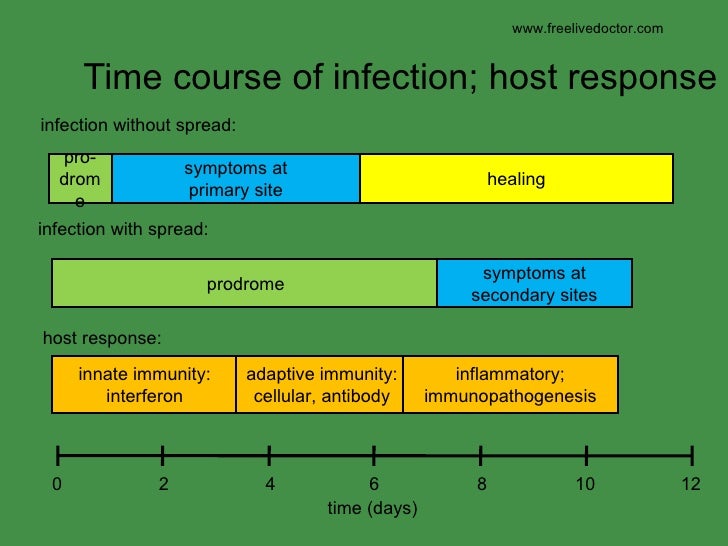 www.freelivedoctor.com

Time course of infection; host response

infection without spread:

pro-drom e

symptoms at primary site

healing

infection with spread:

prodrome

symptoms at secondary sites

host response:

innate immunity: interferon

adaptive immunity: cellular, antibody

inflammatory; immunopathogenesis

0 2 4 6 8 10 12

time (days)